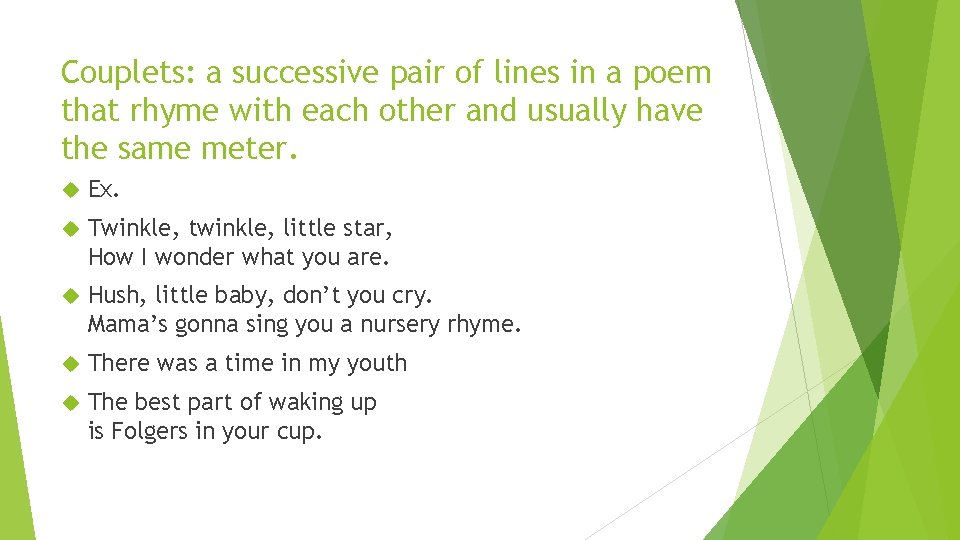 Couplets: a successive pair of lines in a poem that rhyme with each other and usually have the same meter.

Ex.

Twinkle, twinkle, little star,
How I wonder what you are.

Hush, little baby, don’t you cry.
Mama’s gonna sing you a nursery rhyme.

There was a time in my youth

The best part of waking up
is Folgers in your cup.